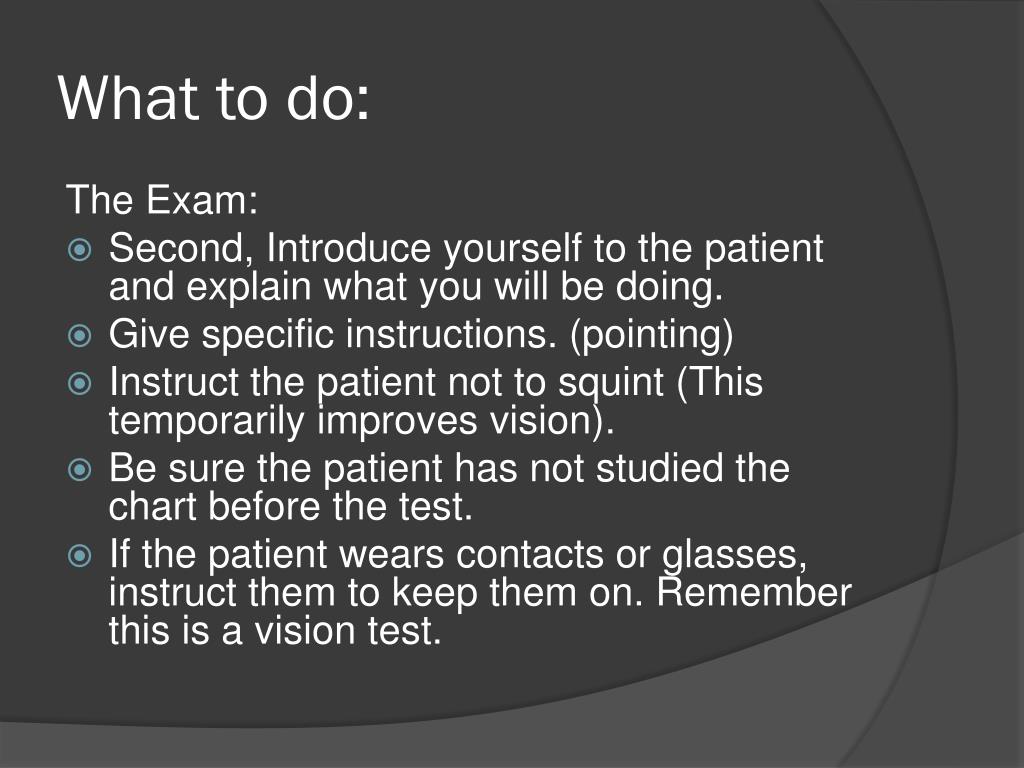 What to do:

The Exam:

Second, Introduce yourself to the patient and explain what you will be doing.

Give specific instructions. (pointing)

Instruct the patient not to squint (This temporarily improves vision).

Be sure the patient has not studied the chart before the test.

If the patient wears contacts or glasses, instruct them to keep them on. Remember this is a vision test.